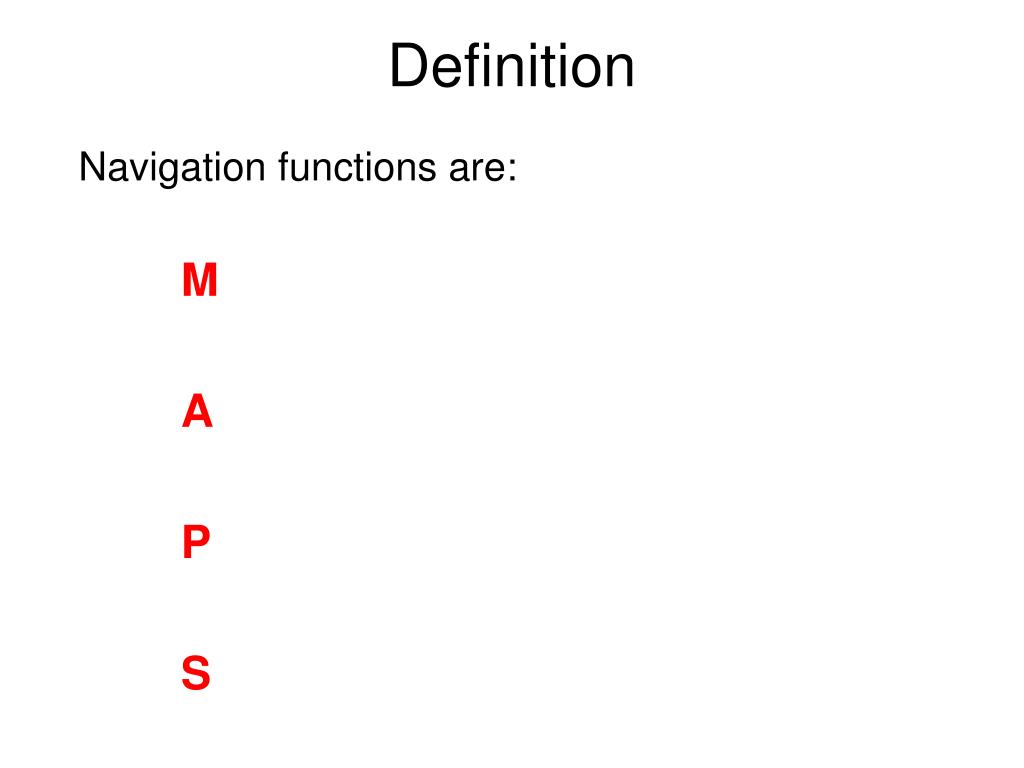 Definition

Navigation functions are:

M

A

P

S